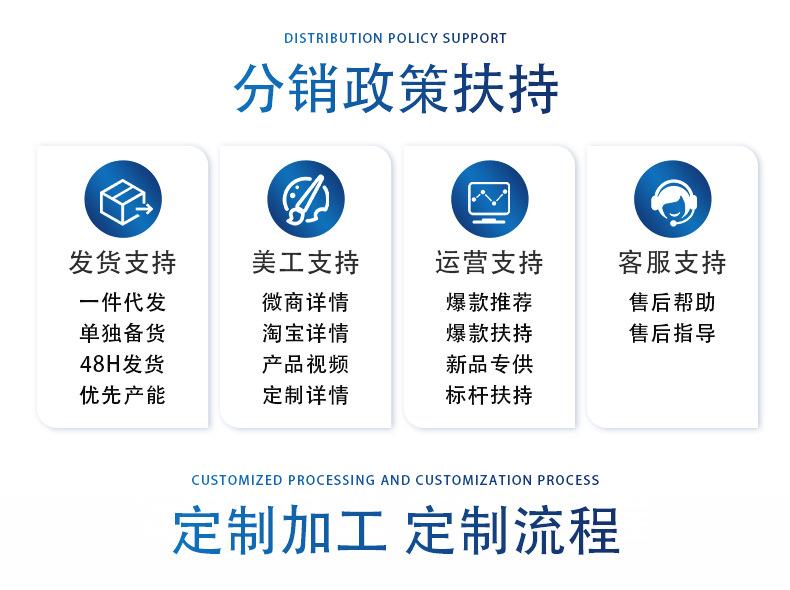 DISTRIBUTION POLICY SUPPORT

分销政策扶持

发货支持
一件代发
单独备货
48H发货
优先产能

美工支持
微商详情
淘宝详情
产品视频
定制详情

运营支持
爆款推荐
爆款扶持
新品专供
标杆扶持

客服支持
售后帮助
售后指导

CUSTOMIZED PROCESSING AND CUSTOMIZATION PROCESS

定制加工 定制流程